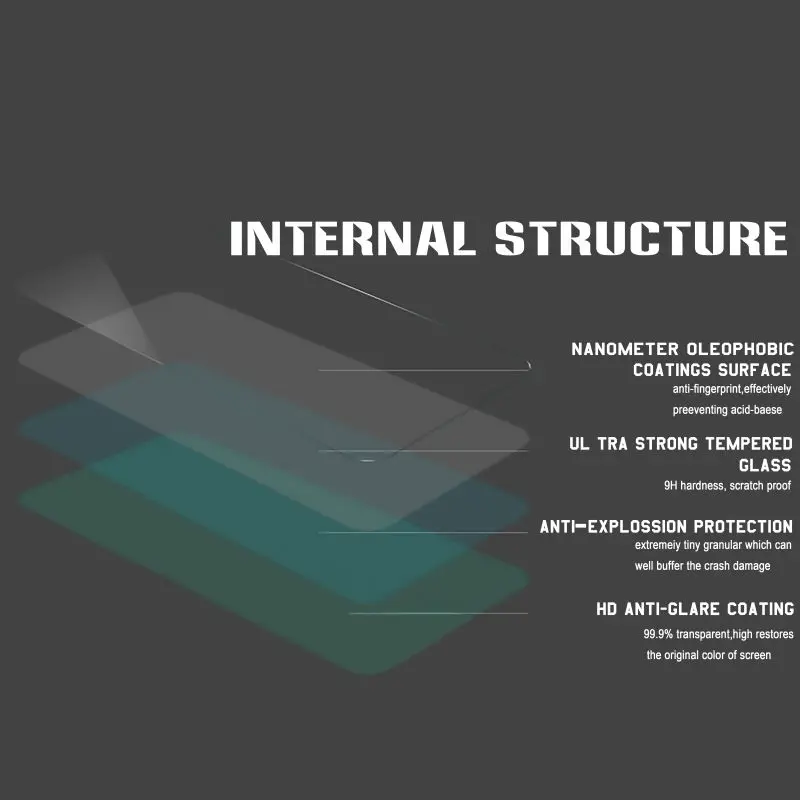 INTERNAL STRUCTURE

NANOMETER OLEOPHOBIC COATINGS SURFACE
anti-fingerprint,effectively preeventing acid-baese

UL TRA STRONG TEMPERED GLASS
9H hardness, scratch proof

ANTI-EXPLOSSION PROTECTION
extremeiy tiny granular which can well buffer the crash damage

HD ANTI-GLARE COATING
99.9% transparent,high restores the original color of screen